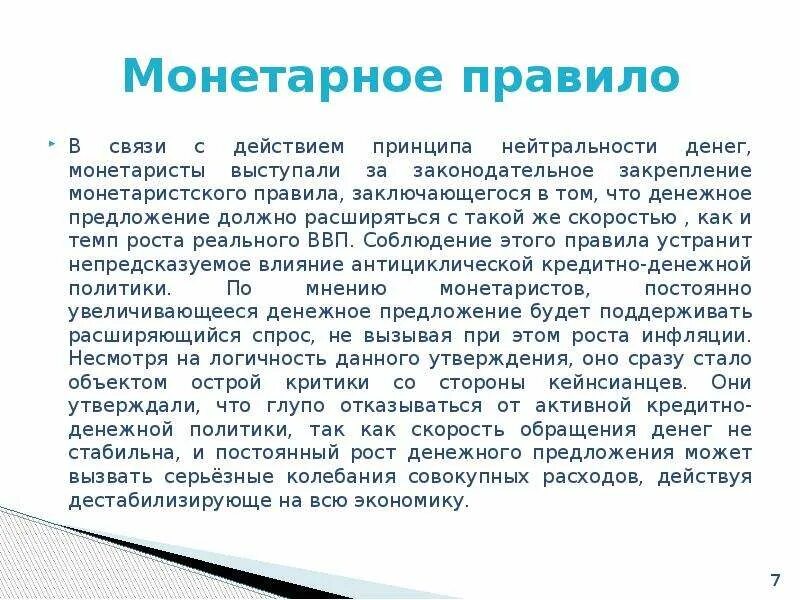 Монетарное правило

В связи с действием принципа нейтральности денег, монетаристы выступали за законодательное закрепление монетаристского правила, заключающегося в том, что денежное предложение должно расширяться с такой же скоростью , как и темп роста реального ВВП. Соблюдение этого правила устранит непредсказуемое влияние антициклической кредитно-денежной политики. По мнению монетаристов, постоянно увеличивающееся денежное предложение будет поддерживать расширяющийся спрос, не вызывая при этом роста инфляции. Несмотря на логичность данного утверждения, оно сразу стало объектом острой критики со стороны кейнсианцев. Они утверждали, что глупо отказываться от активной кредитно-денежной политики, так как скорость обращения денег не стабильна, и постоянный рост денежного предложения может вызвать серьёзные колебания совокупных расходов, действуя дестабилизирующе на всю экономику.

7